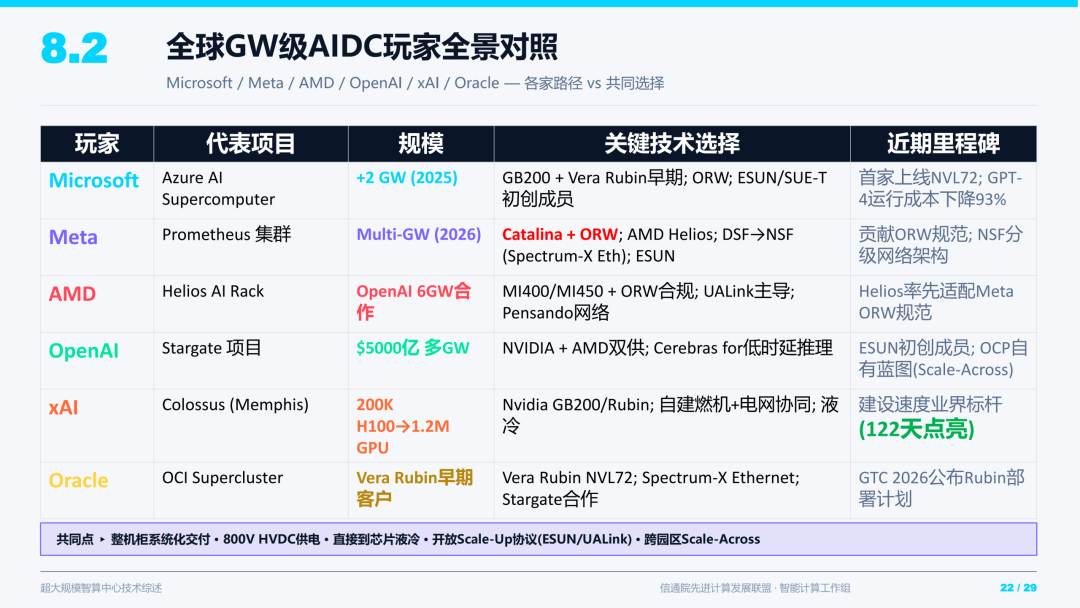 8.2 全球GW级AIDC玩家全景对照

Microsoft / Meta / AMD / OpenAI / xAI / Oracle — 各家路径 vs 共同选择

| 玩家 | 代表项目 | 规模 | 关键技术选择 | 近期里程碑 |
|---|---|---|---|---|
| Microsoft | Azure AI Supercomputer | +2 GW (2025) | GB200 + Vera Rubin早期; ORW; ESUN/SUE-T初创成员 | 首家上线NVL72; GPT-4运行成本下降93% |
| Meta | Prometheus 集群 | Multi-GW (2026) | Catalina + ORW; AMD Helios; DSF→NSF (Spectrum-X Eth); ESUN | 贡献ORW规范; NSF分级网络架构 |
| AMD | Helios AI Rack | OpenAI 6GW合作 | MI400/MI450 + ORW合规; UALink主导; Pensando网络 | Helios率先适配Meta ORW规范 |
| OpenAI | Stargate 项目 | $5000亿 多GW | NVIDIA + AMD双供; Cerebras for低时延推理 | ESUN初创成员; OCP自有蓝图(Scale-Across) |
| xAI | Colossus (Memphis) | 200K H100→1.2M GPU | Nvidia GB200/Rubin; 自建燃机+电网协同; 液冷 | 建设速度业界标杆 (122天点亮) |
| Oracle | OCI Supercluster | Vera Rubin早期客户 | Vera Rubin NVL72; Spectrum-X Ethernet; Stargate合作 | GTC 2026公布Rubin部署计划 |

共同点 ‣ 整机柜系统化交付 • 800V HVDC供电 • 直接到芯片液冷 • 开放Scale-Up协议(ESUN/UALink) • 跨园区Scale-Across

超大规模智算中心技术综述

信通院先进计算发展联盟 · 智能计算工作组

22 / 29